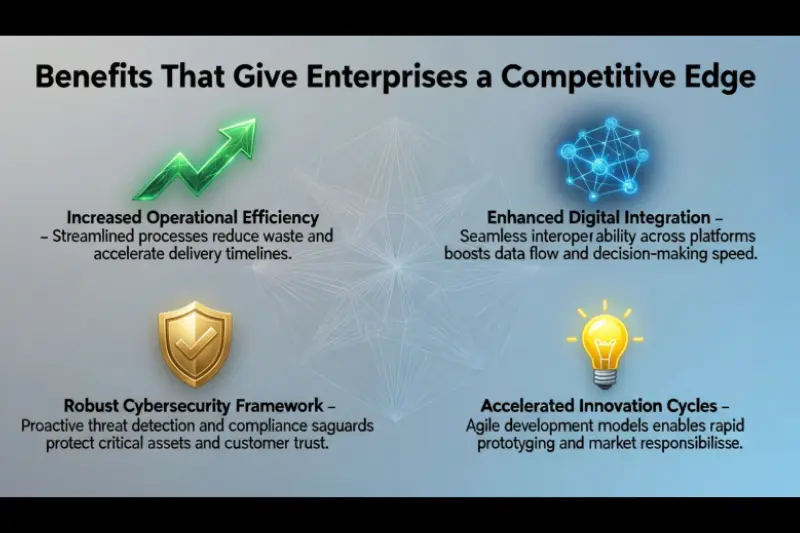 Benefits That Give Enterprises a Competitive Edge

Increased Operational Efficiency
– Streamlined processes reduce waste and accelerate delivery timelines.

Enhanced Digital Integration –
Seamless interoperability across platforms boosts data flow and decision-making speed.

Robust Cybersecurity Framework –
Proactive threat detection and compliance saguards protect critical assets and customer trust.

Accelerated Innovation Cycles –
Agile development models enables rapid prototyging and market responsibilisse.